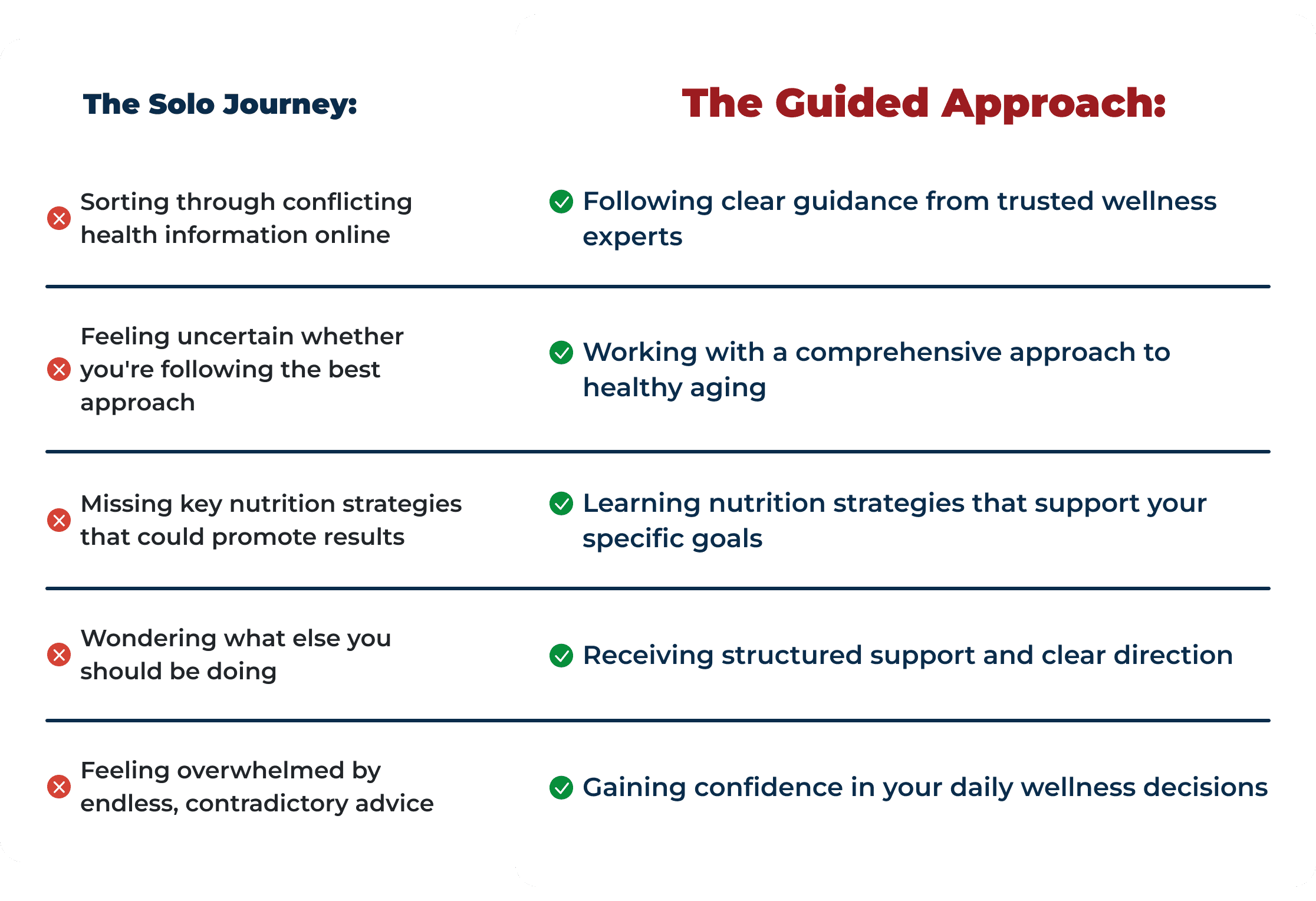 | The Solo Journey: | The Guided Approach: |
|---|---|
| Sorting through conflicting health information online | Following clear guidance from trusted wellness experts |
| Feeling uncertain whether you're following the best approach | Working with a comprehensive approach to healthy aging |
| Missing key nutrition strategies that could promote results | Learning nutrition strategies that support your specific goals |
| Wondering what else you should be doing | Receiving structured support and clear direction |
| Feeling overwhelmed by endless, contradictory advice | Gaining confidence in your daily wellness decisions |